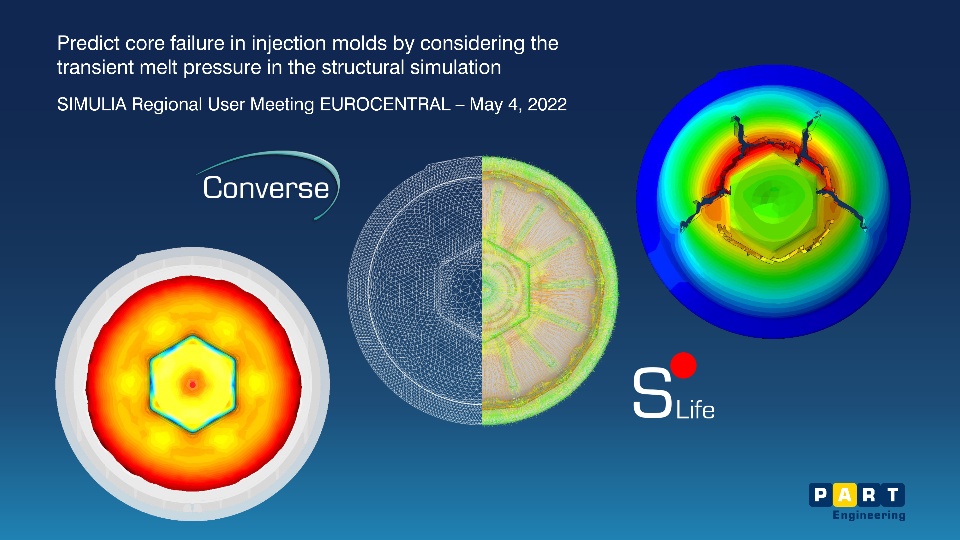 Predict core failure in injection molds by considering the transient melt pressure in the structural simulation

SIMULIA Regional User Meeting EUROCENTRAL – May 4, 2022

Converse

S Life

PART
Engineering